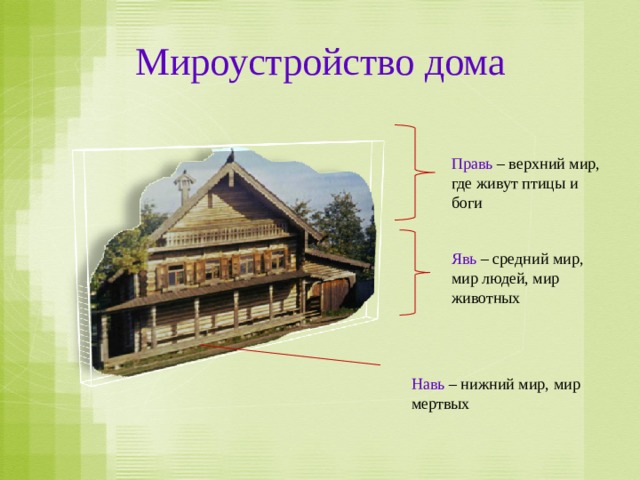 Мироустройство дома

Правь – верхний мир, где живут птицы и боги

Явь – средний мир, мир людей, мир животных

Навь – нижний мир, мир мертвых